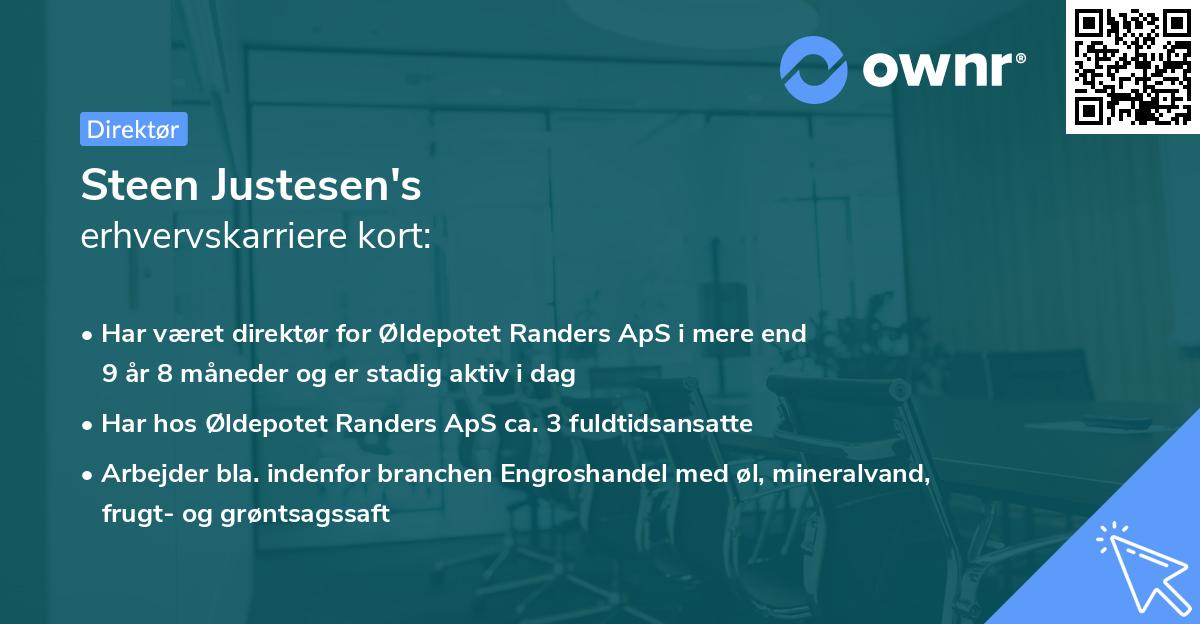 ownr®

Direktør

Steen Justesen's
erhvervskarriere kort:

• Har været direktør for Øldepotet Randers ApS i mere end 9 år 8 måneder og er stadig aktiv i dag

• Har hos Øldepotet Randers ApS ca. 3 fuldtidsansatte

• Arbejder bla. indenfor branchen Engroshandel med øl, mineralvand, frugt- og grøntsagssaft